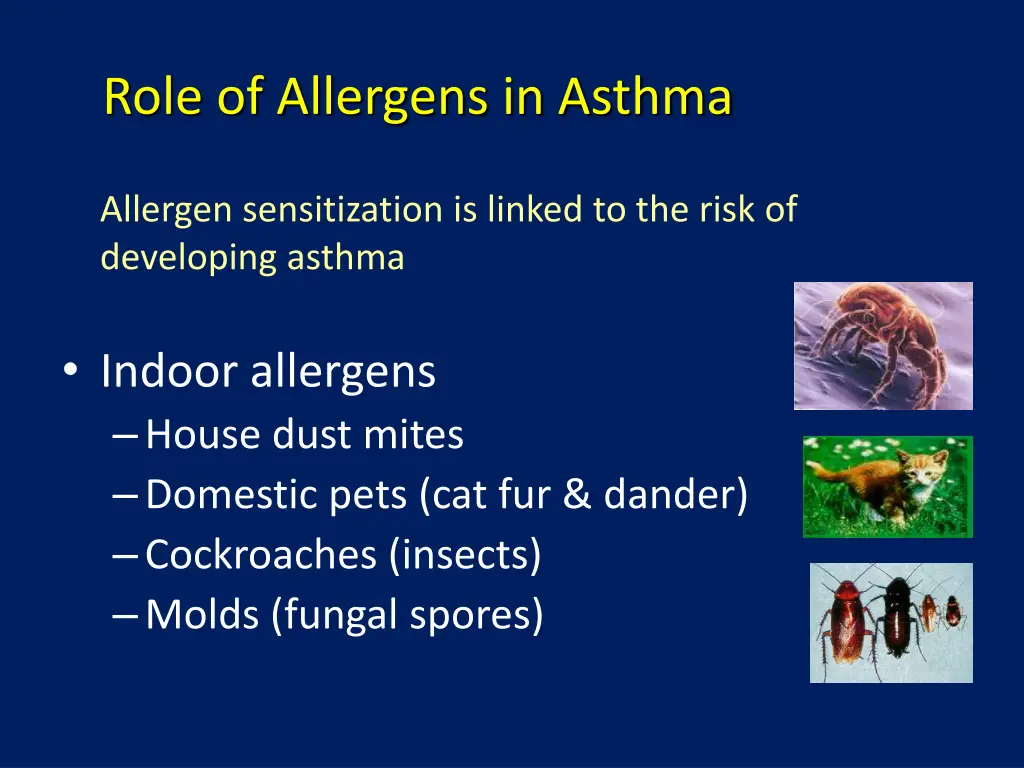 Role of Allergens in Asthma

Allergen sensitization is linked to the risk of developing asthma

• Indoor allergens
– House dust mites
– Domestic pets (cat fur & dander)
– Cockroaches (insects)
– Molds (fungal spores)